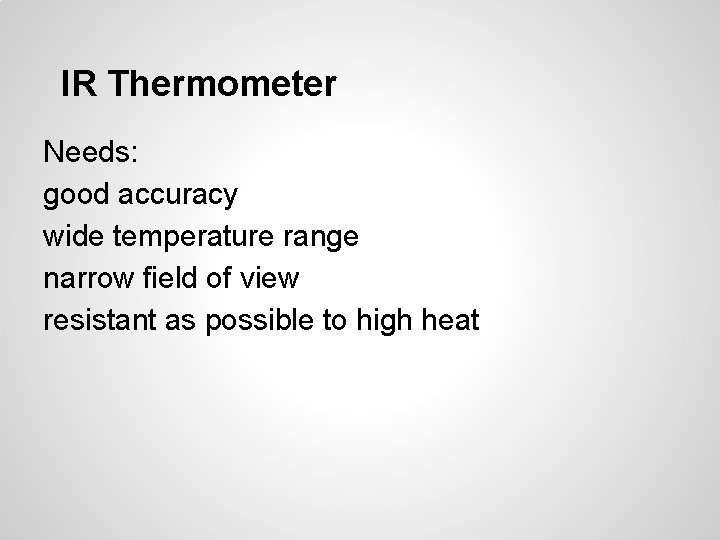 IR Thermometer

Needs:
good accuracy
wide temperature range
narrow field of view
resistant as possible to high heat